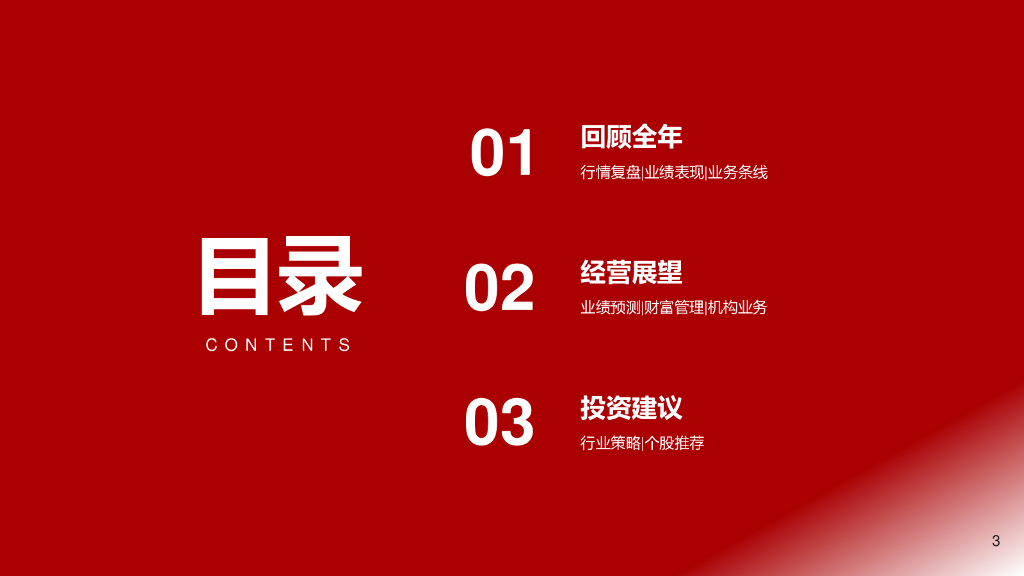 目录
CONTENTS

01
回顾全年
行情复盘|业绩表现|业务条线

02
经营展望
业绩预测|财富管理|机构业务

03
投资建议
行业策略|个股推荐

3